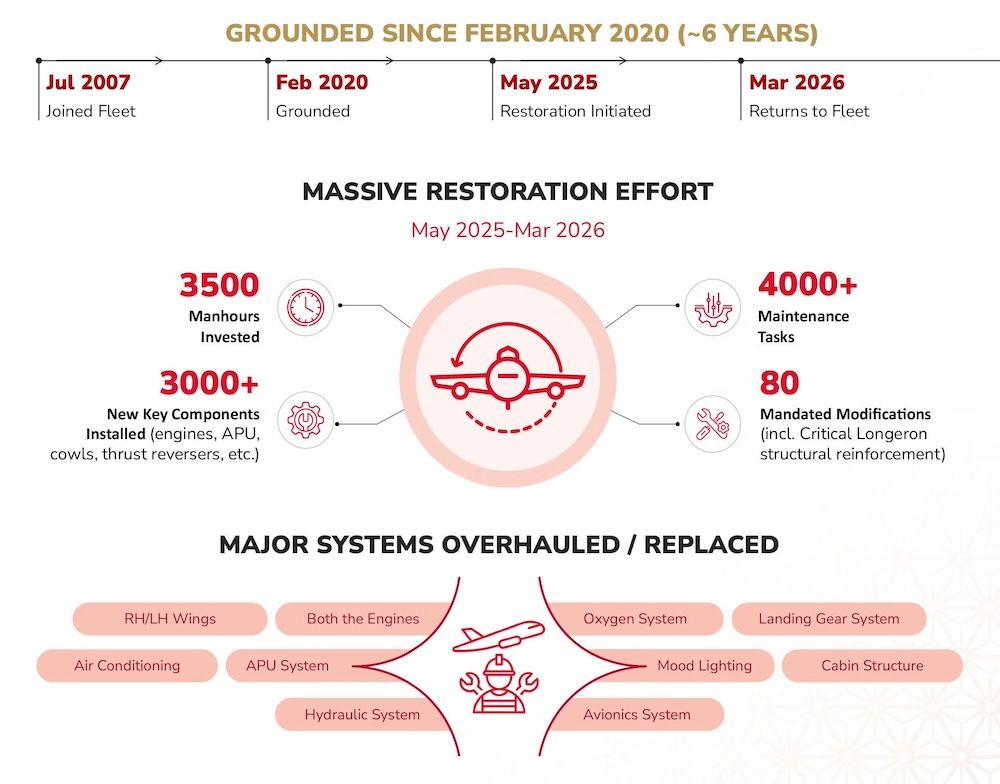 GROUNDED SINCE FEBRUARY 2020 (~6 YEARS)

Jul 2007
Joined Fleet

Feb 2020
Grounded

May 2025
Restoration Initiated

Mar 2026
Returns to Fleet

MASSIVE RESTORATION EFFORT

May 2025-Mar 2026

3500
Manhours Invested

3000+
New Key Components Installed (engines, APU, cowls, thrust reversers, etc.)

4000+
Maintenance Tasks

80
Mandated Modifications (incl. Critical Longeron structural reinforcement)

MAJOR SYSTEMS OVERHAULED / REPLACED

RH/LH Wings

Both the Engines

Air Conditioning

APU System

Hydraulic System

Oxygen System

Landing Gear System

Mood Lighting

Cabin Structure

Avionics System